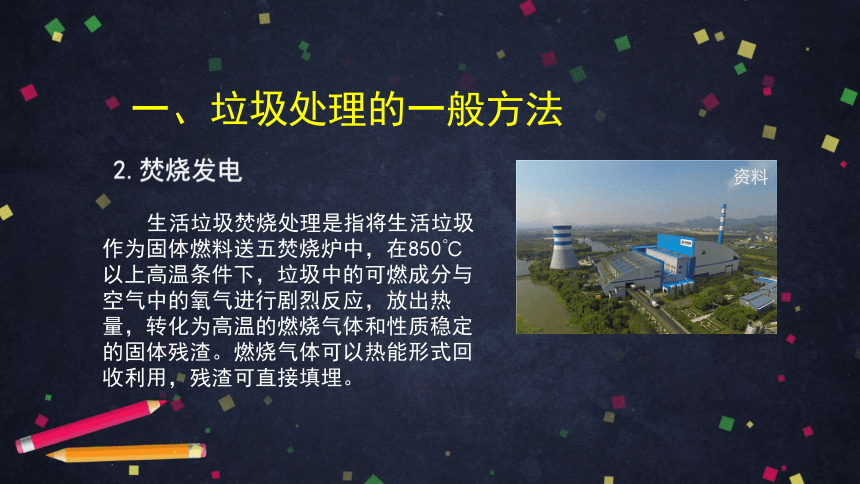 一、垃圾处理的一般方法

2. 焚烧发电

生活垃圾焚烧处理是指将生活垃圾作为固体燃料送五焚烧炉中，在850℃以上高温条件下，垃圾中的可燃成分与空气中的氧气进行剧烈反应，放出热量，转化为高温的燃烧气体和性质稳定的固体残渣。燃烧气体可以热能形式回收利用，残渣可直接填埋。

资料